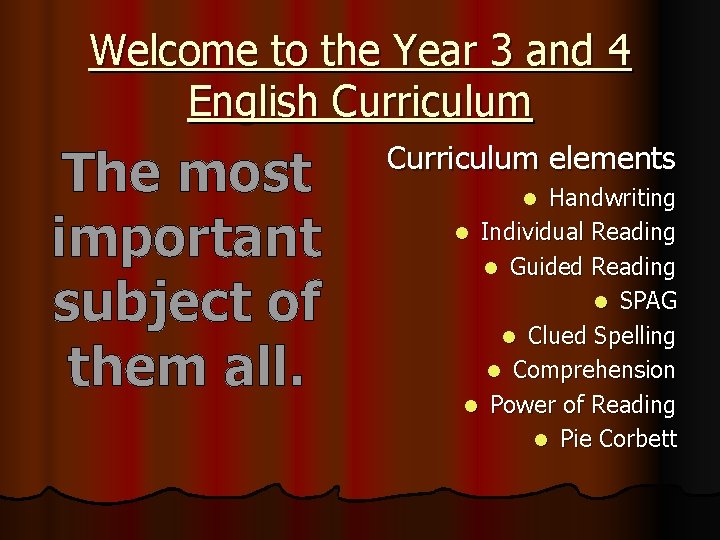 Welcome to the Year 3 and 4 English Curriculum

The most important subject of them all.

Curriculum elements

- Handwriting
- Individual Reading
- Guided Reading
- SPAG
- Clued Spelling
- Comprehension
- Power of Reading
- Pie Corbett